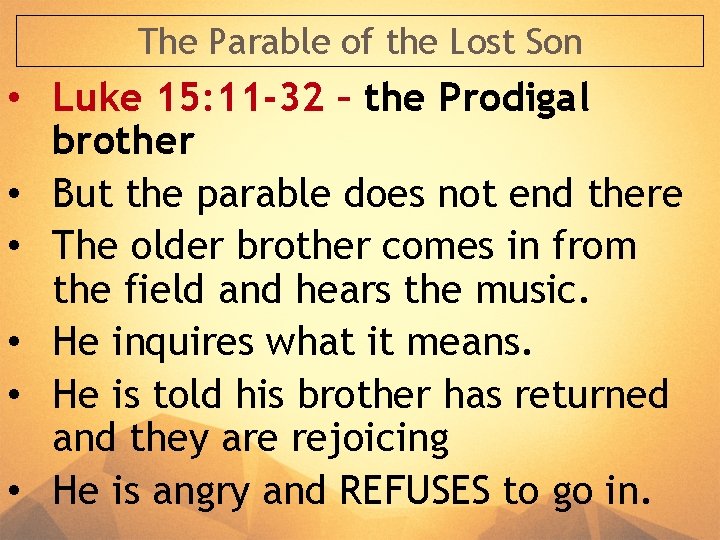 The Parable of the Lost Son

• Luke 15:11-32 – the Prodigal brother
• But the parable does not end there
• The older brother comes in from the field and hears the music.
• He inquires what it means.
• He is told his brother has returned and they are rejoicing
• He is angry and REFUSES to go in.